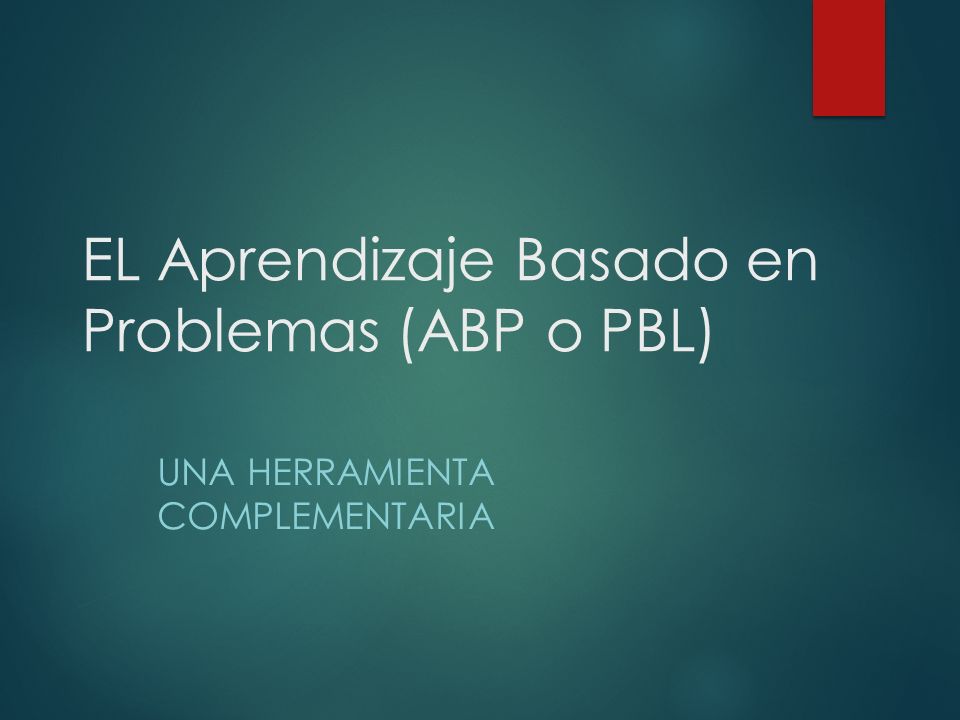 EL Aprendizaje Basado en Problemas (ABP o PBL)

UNA HERRAMIENTA COMPLEMENTARIA